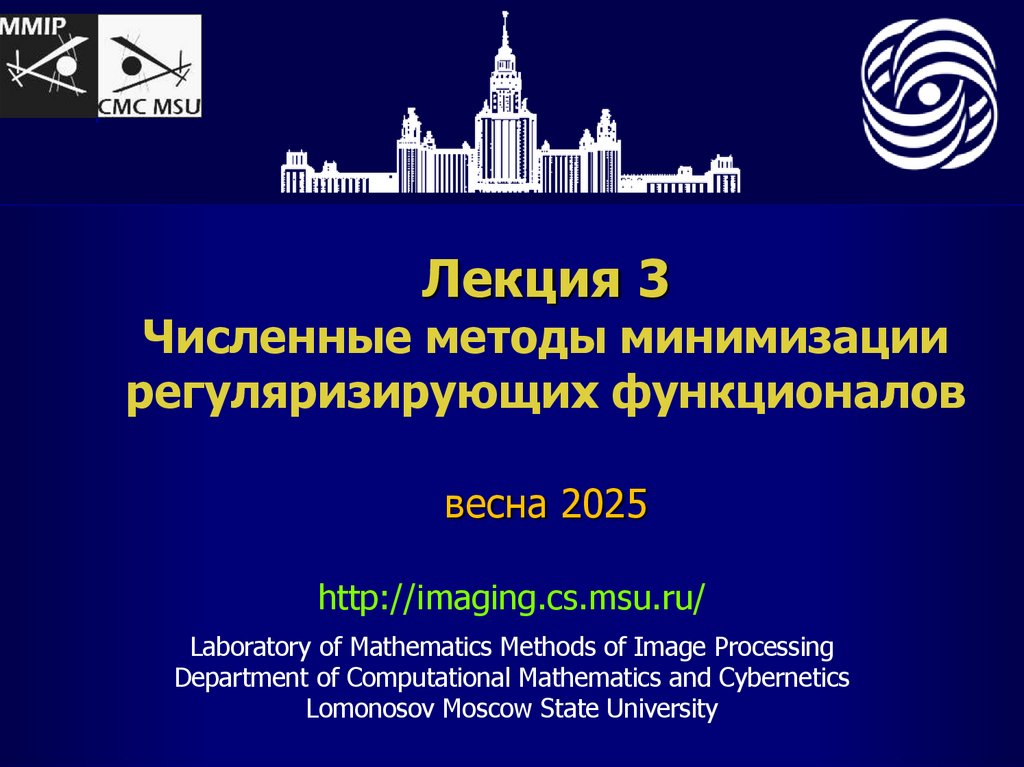 MMIP

CMC MSU

Лекция 3
Численные методы минимизации регуляризирующих функционалов

весна 2025

http://imaging.cs.msu.ru/

Laboratory of Mathematics Methods of Image Processing
Department of Computational Mathematics and Cybernetics
Lomonosov Moscow State University